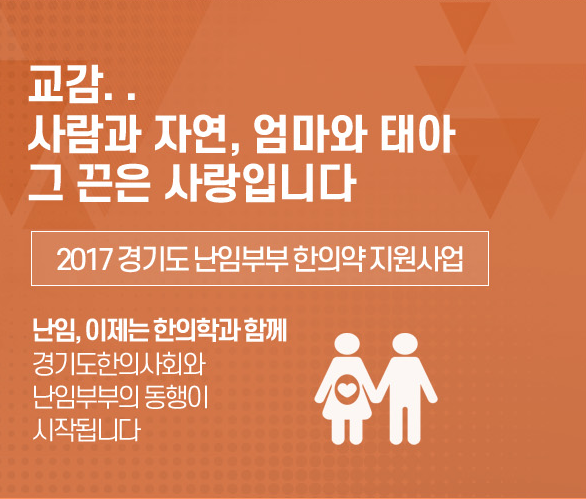 교감. .
사람과 자연, 엄마와 태아
그 끈은 사랑입니다

2017 경기도 난임부부 한의약 지원사업

난임, 이제는 한의학과 함께
경기도한의사회와
난임부부의 동행이
시작됩니다